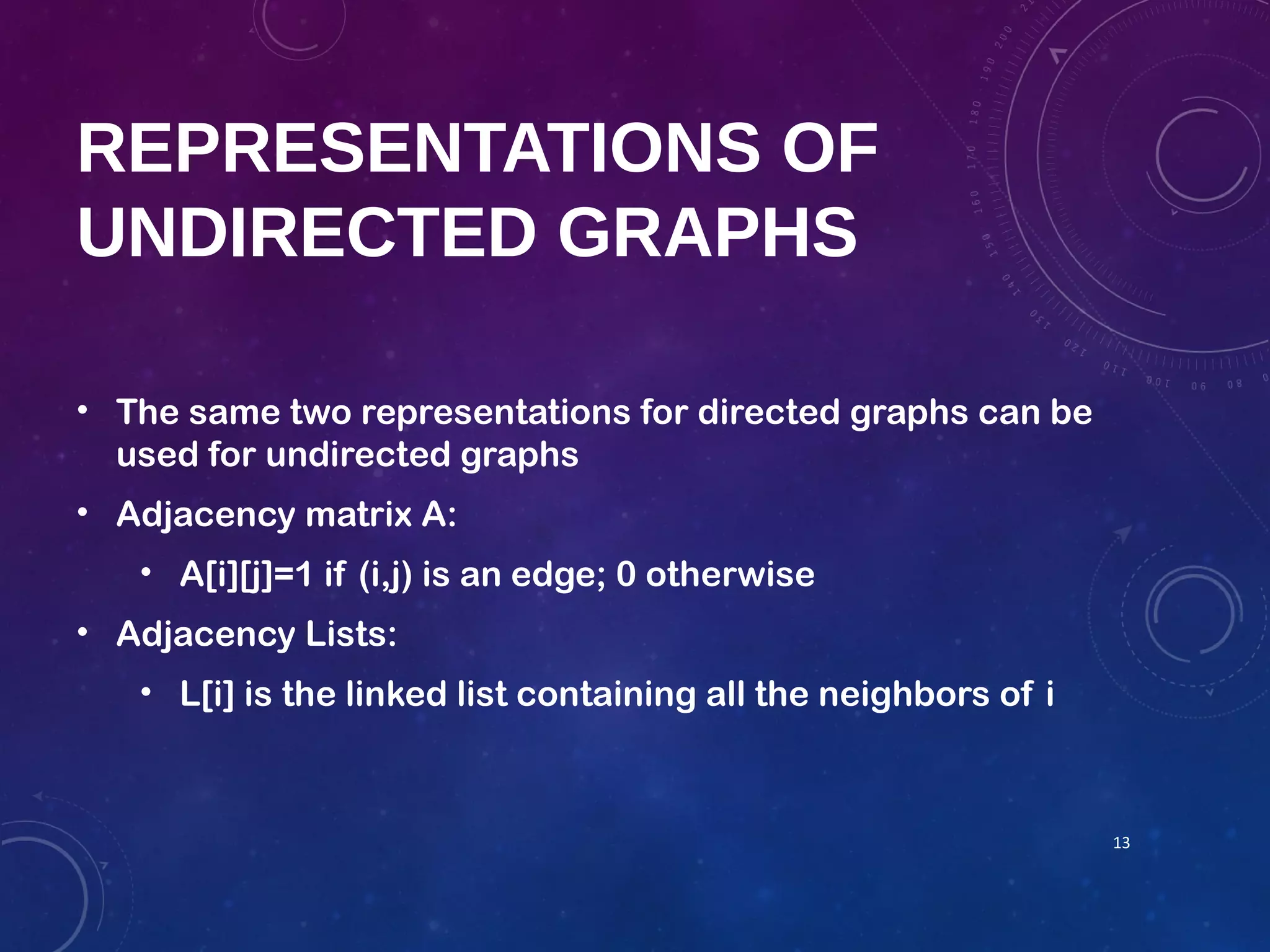 REPRESENTATIONS OF UNDIRECTED GRAPHS

• The same two representations for directed graphs can be used for undirected graphs
• Adjacency matrix A:
 • A[i][j]=1 if (i,j) is an edge; 0 otherwise
• Adjacency Lists:
 • L[i] is the linked list containing all the neighbors of i

13